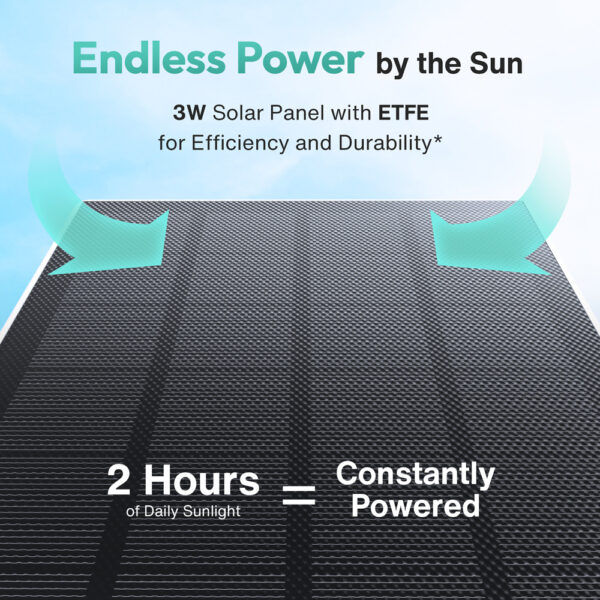 Endless Power by the Sun

3W Solar Panel with ETFE for Efficiency and Durability*

2 Hours
of Daily Sunlight
=
Constantly Powered